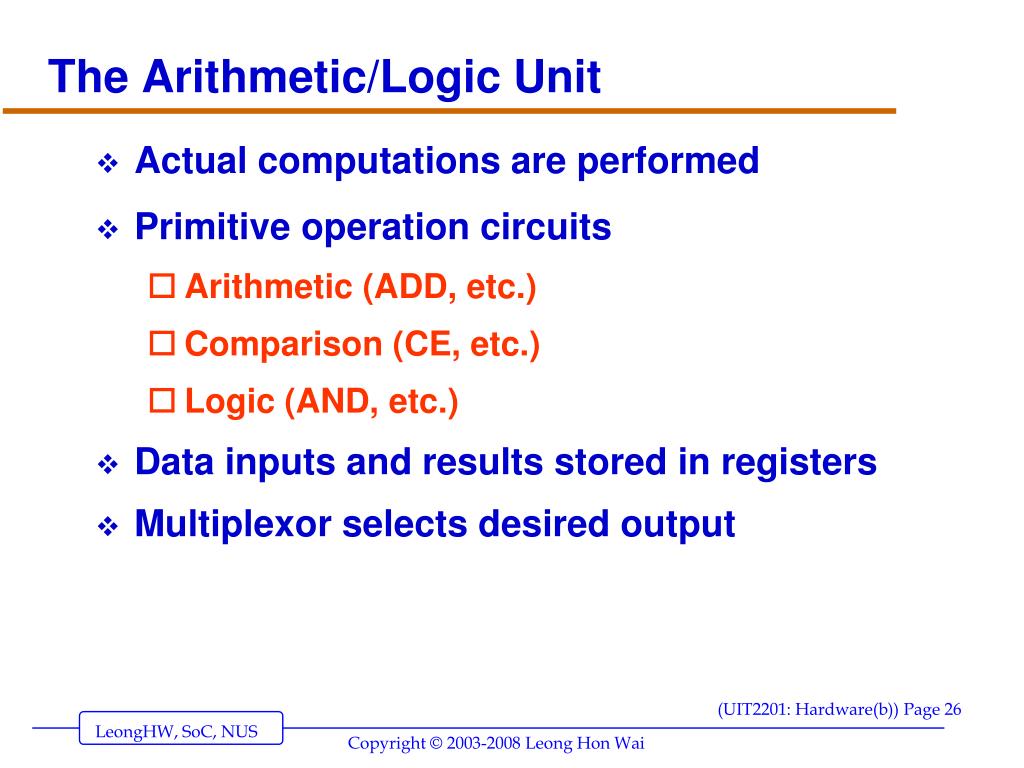 The Arithmetic/Logic Unit

❖ Actual computations are performed

❖ Primitive operation circuits

☐ Arithmetic (ADD, etc.)

☐ Comparison (CE, etc.)

☐ Logic (AND, etc.)

❖ Data inputs and results stored in registers

❖ Multiplexor selects desired output

(UIT2201: Hardware(b)) Page 26

LeongHW, SoC, NUS

Copyright © 2003-2008 Leong Hon Wai